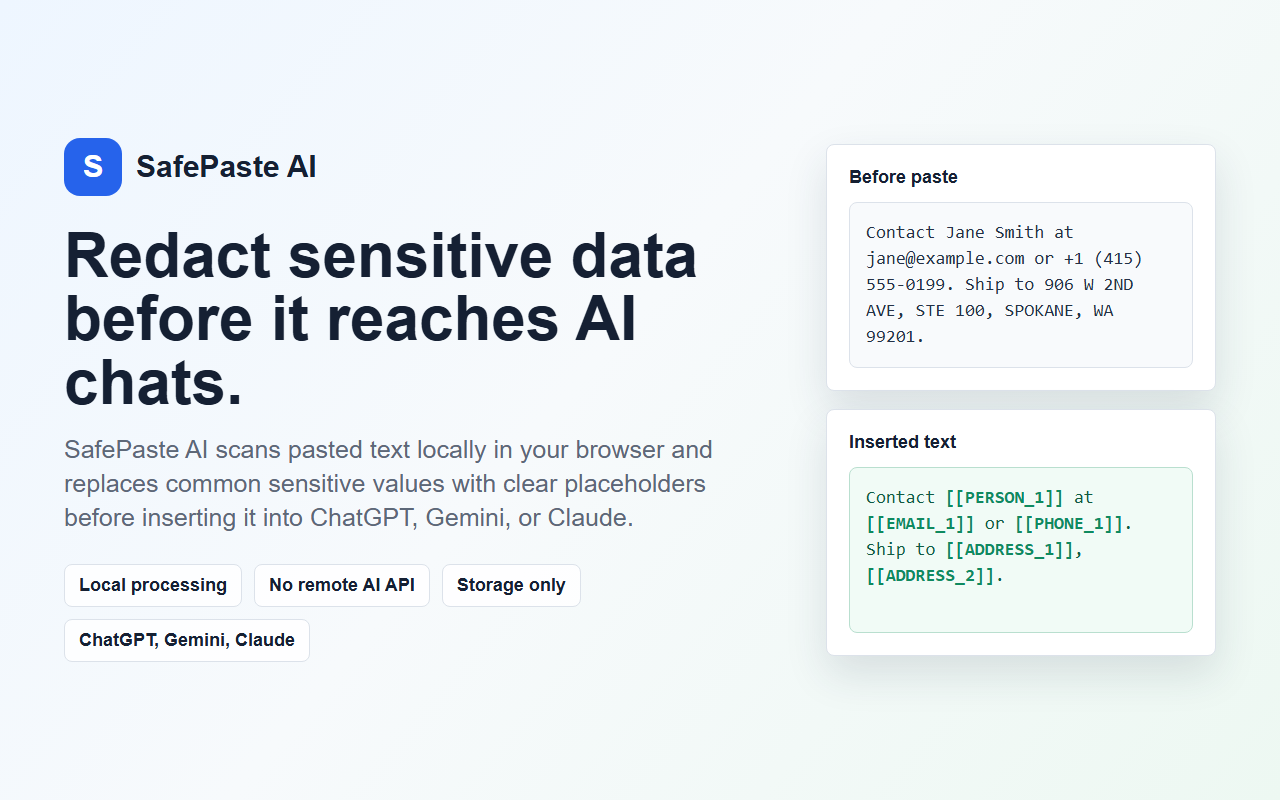 S SafePaste AI

Redact sensitive data before it reaches AI chats.

SafePaste AI scans pasted text locally in your browser and replaces common sensitive values with clear placeholders before inserting it into ChatGPT, Gemini, or Claude.

Local processing
No remote AI API
Storage only
ChatGPT, Gemini, Claude

Before paste

Contact Jane Smith at jane@example.com or +1 (415) 555-0199. Ship to 906 W 2ND AVE, STE 100, SPOKANE, WA 99201.

Inserted text

Contact [[PERSON_1]] at [[EMAIL_1]] or [[PHONE_1]]. Ship to [[ADDRESS_1]], [[ADDRESS_2]].